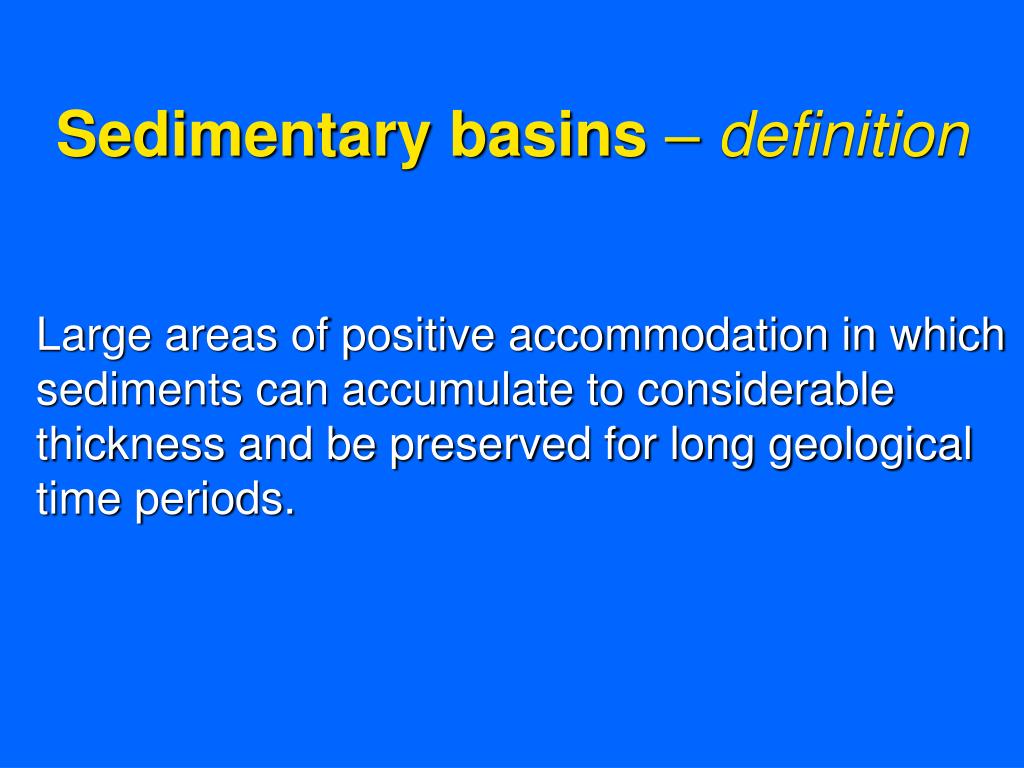 Sedimentary basins – definition

Large areas of positive accommodation in which sediments can accumulate to considerable thickness and be preserved for long geological time periods.